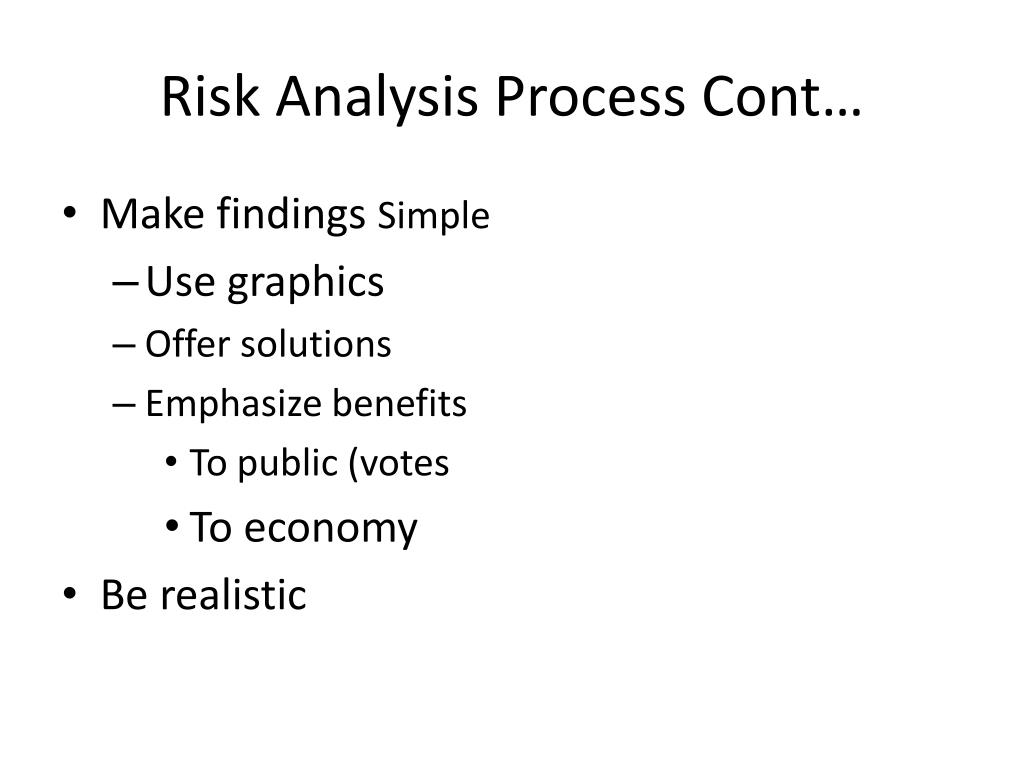 Risk Analysis Process Cont…

• Make findings Simple
– Use graphics
– Offer solutions
– Emphasize benefits
• To public (votes
• To economy
• Be realistic